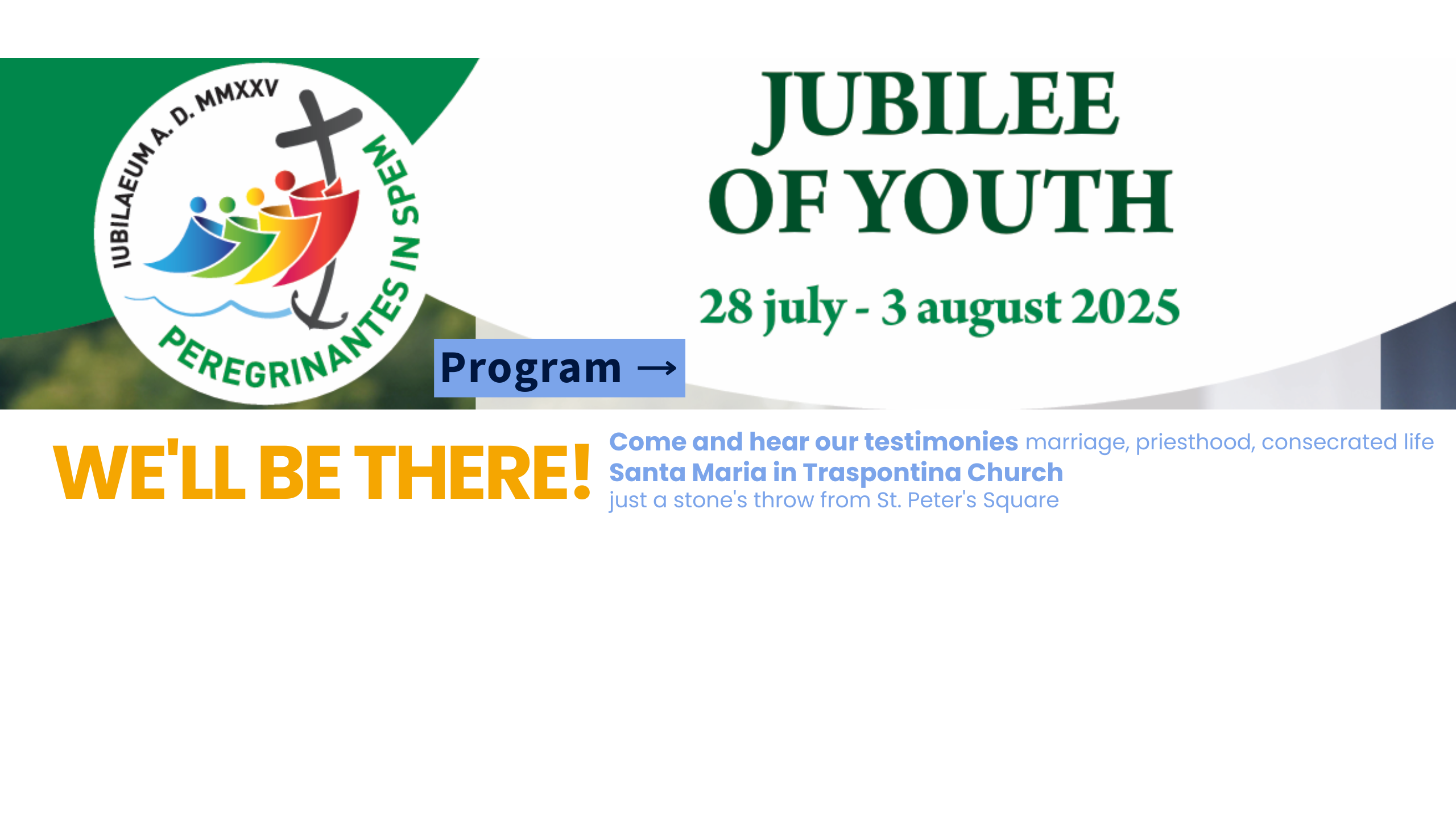 IUBILAEUM A. D. MMXXV
PEREGRINANTES IN SPEM

JUBILEE OF YOUTH

28 july - 3 august 2025

Program →

WE'LL BE THERE!

Come and hear our testimonies marriage, priesthood, consecrated life
Santa Maria in Traspontina Church
just a stone's throw from St. Peter's Square